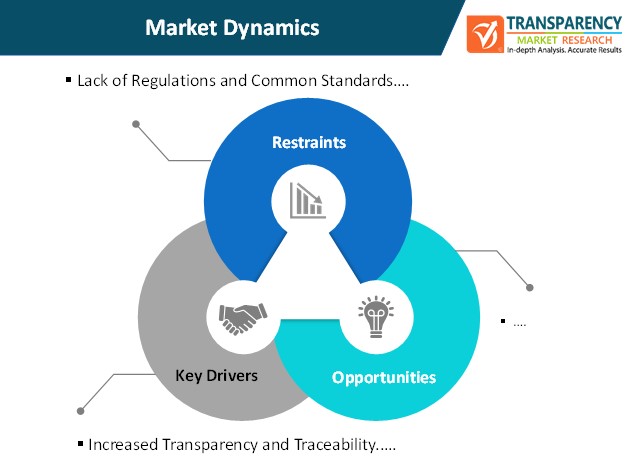 Market Dynamics

TRANSPARENCY MARKET RESEARCH
In-depth Analysis. Accurate Results

▪ Lack of Regulations and Common Standards....

Restraints

Key Drivers

Opportunities

▪ ....

▪ Increased Transparency and Traceability.....